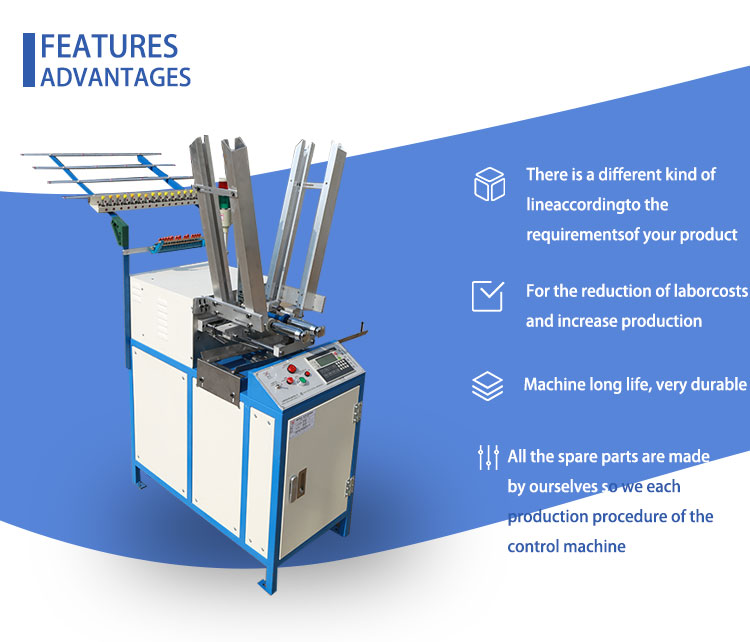 FEATURES
ADVANTAGES

There is a different kind of lineaccordingto the requirementsof your product

For the reduction of laborcosts and increase production

Machine long life, very durable

All the spare parts are made by ourselves so we each production procedure of the control machine